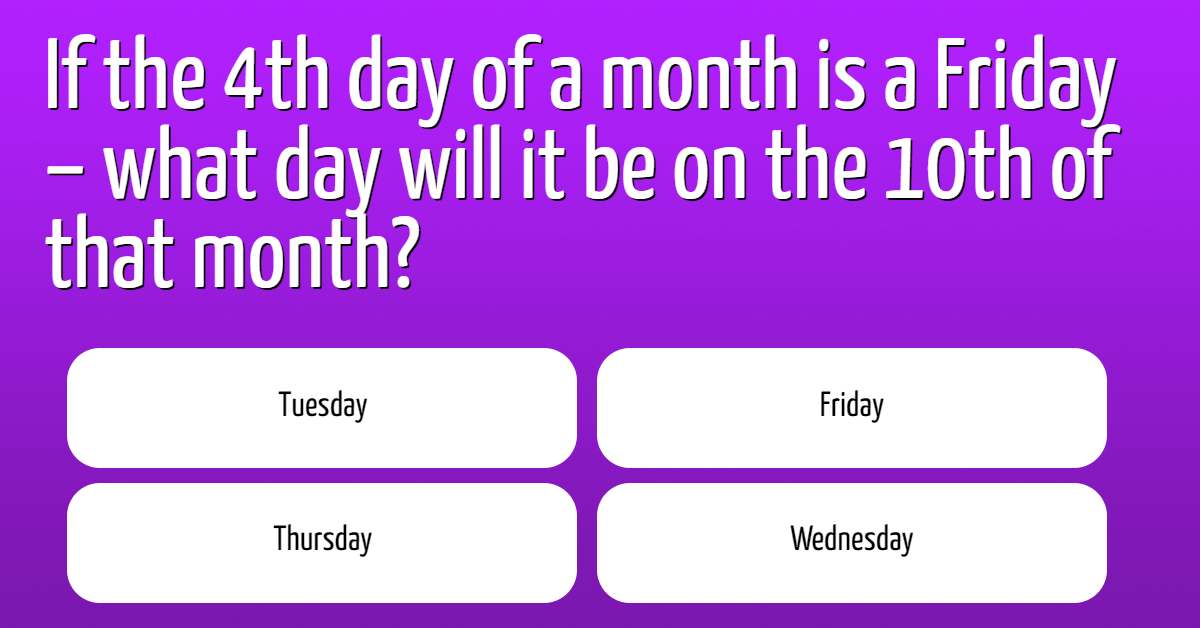 If the 4th day of a month is a Friday – what day will it be on the 10th of that month?

Tuesday

Friday

Thursday

Wednesday